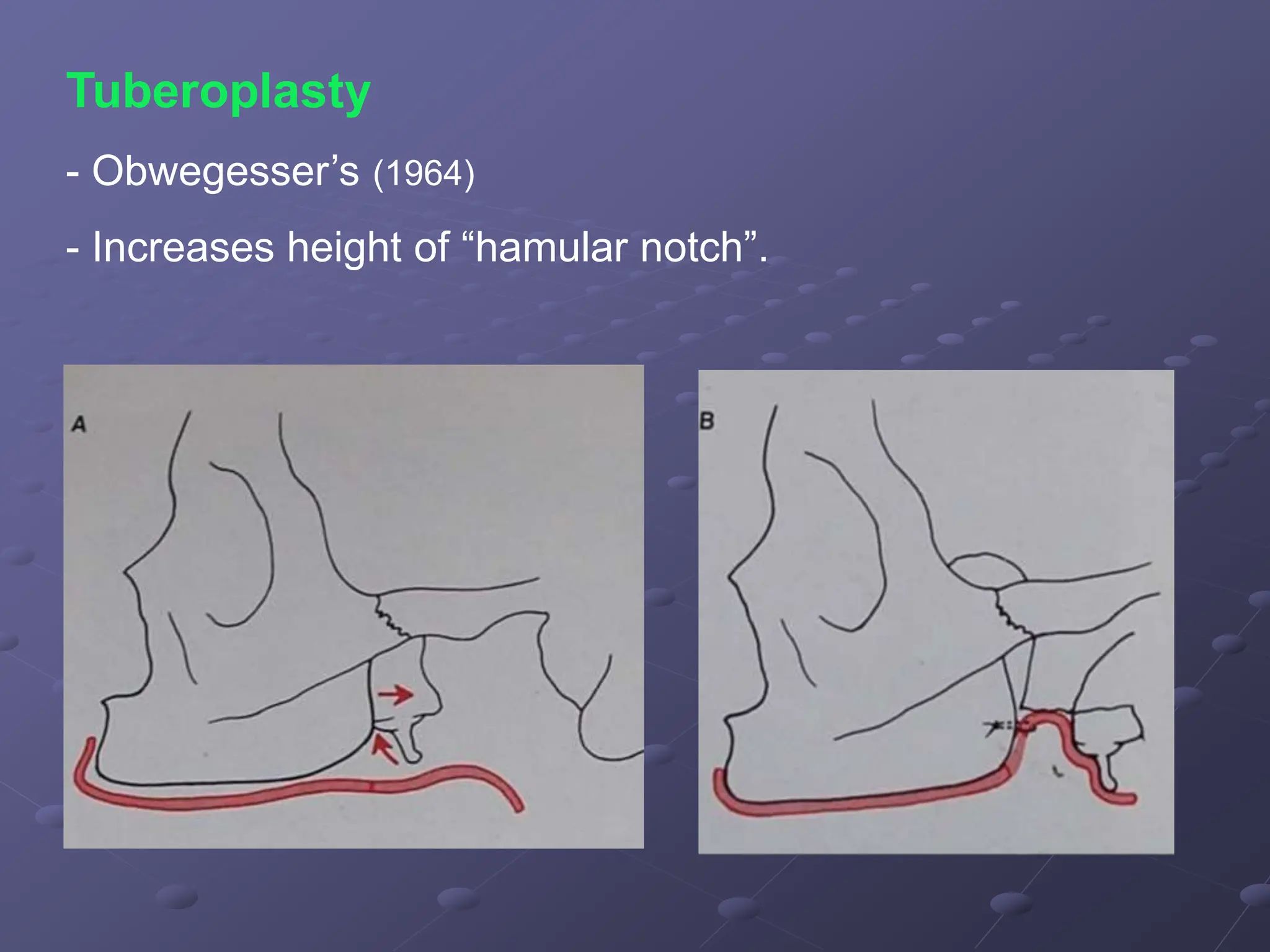 Tuberoplasty

- Obwegesser’s (1964)

- Increases height of “hamular notch”.

A

B